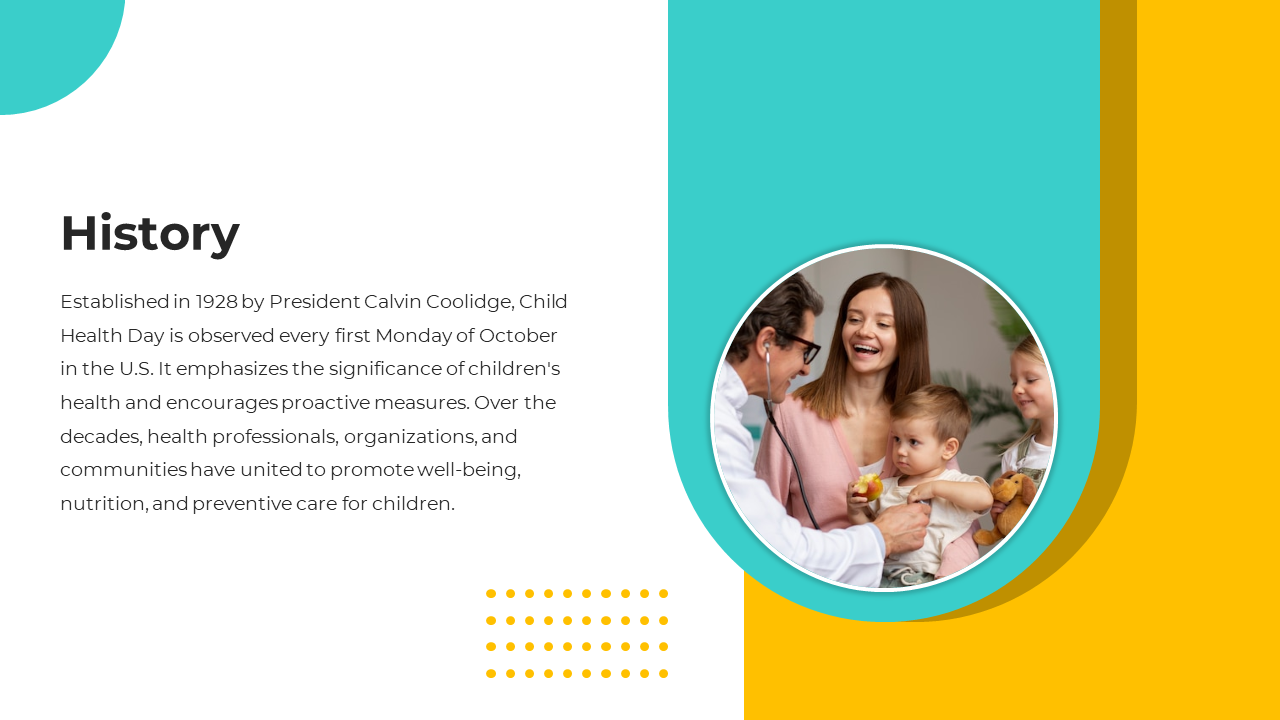 History

Established in 1928 by President Calvin Coolidge, Child Health Day is observed every first Monday of October in the U.S. It emphasizes the significance of children's health and encourages proactive measures. Over the decades, health professionals, organizations, and communities have united to promote well-being, nutrition, and preventive care for children.